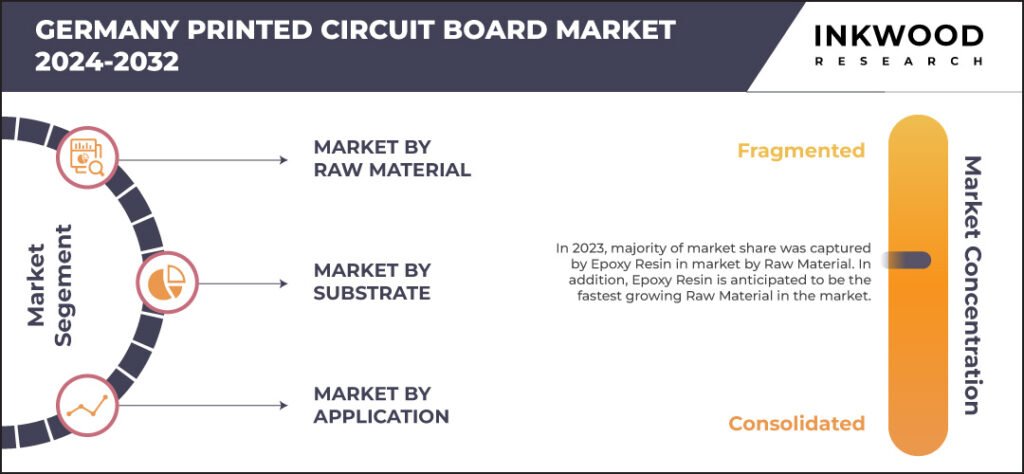 GERMANY PRINTED CIRCUIT BOARD MARKET 2024-2032

INKWOOD RESEARCH

Market Segement

MARKET BY RAW MATERIAL

MARKET BY SUBSTRATE

MARKET BY APPLICATION

Fragmented

In 2023, majority of market share was captured by Epoxy Resin in market by Raw Material. In addition, Epoxy Resin is anticipated to be the fastest growing Raw Material in the market.

Consolidated

Market Concentration